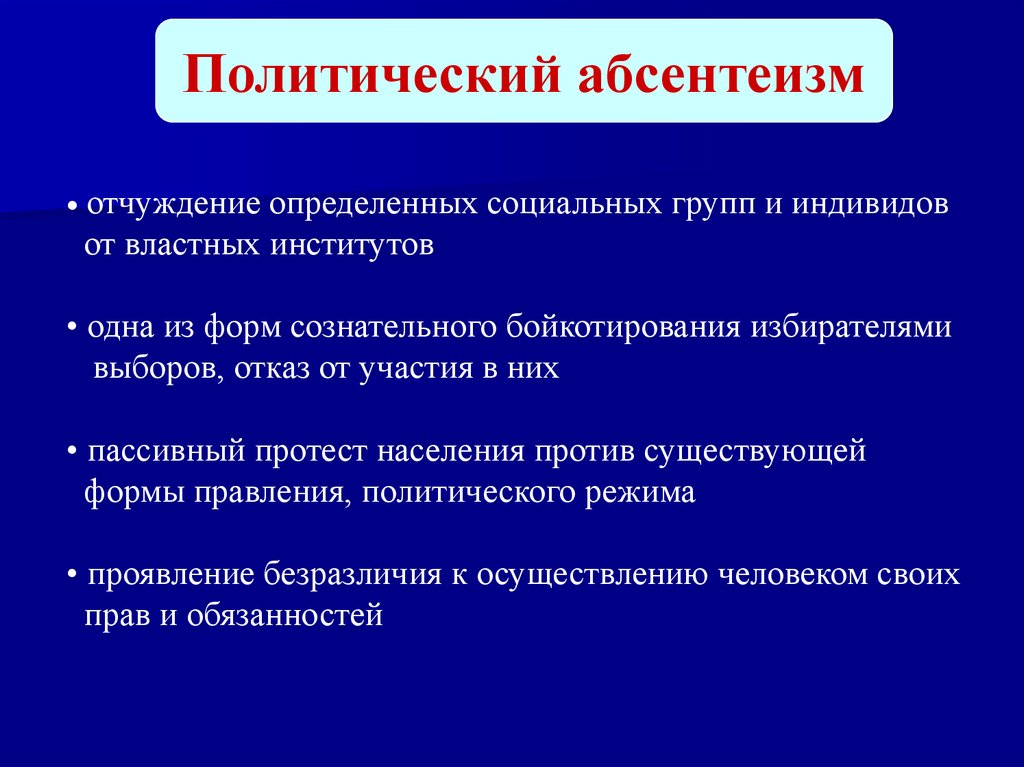 Политический абсентеизм

• отчуждение определенных социальных групп и индивидов от властных институтов

• одна из форм сознательного бойкотирования избирателями выборов, отказ от участия в них

• пассивный протест населения против существующей формы правления, политического режима

• проявление безразличия к осуществлению человеком своих прав и обязанностей